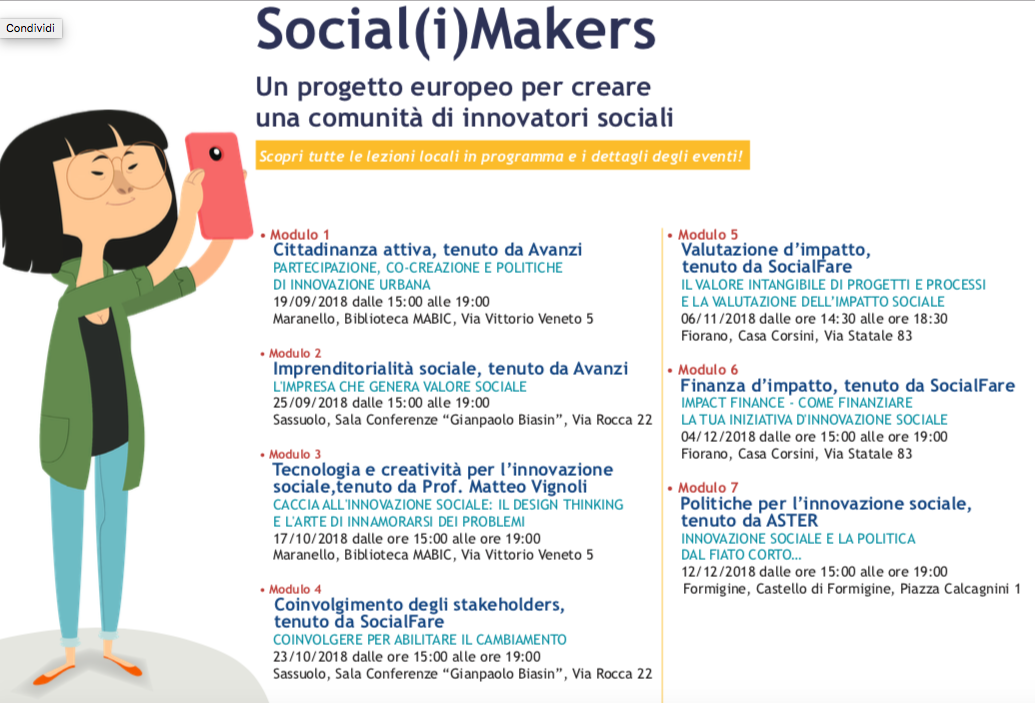 Condividi

Social(i)Makers

Un progetto europeo per creare una comunità di innovatori sociali

Scopri tutte le lezioni locali in programma e i dettagli degli eventi!

• Modulo 1
Cittadinanza attiva, tenuto da Avanzi
PARTECIPAZIONE, CO-CREAZIONE E POLITICHE DI INNOVAZIONE URBANA
19/09/2018 dalle 15:00 alle 19:00
Maranello, Biblioteca MABIC, Via Vittorio Veneto 5

• Modulo 2
Imprenditorialità sociale, tenuto da Avanzi
L'IMPRESA CHE GENERA VALORE SOCIALE
25/09/2018 dalle 15:00 alle 19:00
Sassuolo, Sala Conferenze "Gianpaolo Biasin", Via Rocca 22

• Modulo 3
Tecnologia e creatività per l'innovazione sociale,tenuto da Prof. Matteo Vignoli
CACCIA ALL'INNOVAZIONE SOCIALE: IL DESIGN THINKING E L'ARTE DI INNAMORARSI DEI PROBLEMI
17/10/2018 dalle ore 15:00 alle ore 19:00
Maranello, Biblioteca MABIC, Via Vittorio Veneto 5

• Modulo 4
Coinvolgimento degli stakeholders, tenuto da SocialFare
COINVOLGERE PER ABILITARE IL CAMBIAMENTO
23/10/2018 dalle ore 15:00 alle ore 19:00
Sassuolo, Sala Conferenze "Gianpaolo Biasin", Via Rocca 22

• Modulo 5
Valutazione d'impatto, tenuto da SocialFare
IL VALORE INTANGIBILE DI PROGETTI E PROCESSI E LA VALUTAZIONE DELL'IMPATTO SOCIALE
06/11/2018 dalle ore 14:30 alle ore 18:30
Fiorano, Casa Corsini, Via Statale 83

• Modulo 6
Finanza d'impatto, tenuto da SocialFare
IMPACT FINANCE - COME FINANZIARE LA TUA INIZIATIVA D'INNOVAZIONE SOCIALE
04/12/2018 dalle ore 15:00 alle ore 19:00
Fiorano, Casa Corsini, Via Statale 83

• Modulo 7
Politiche per l'innovazione sociale, tenuto da ASTER
INNOVAZIONE SOCIALE E LA POLITICA DAL FIATO CORTO...
12/12/2018 dalle ore 15:00 alle ore 19:00
Formigine, Castello di Formigine, Piazza Calcagnini 1